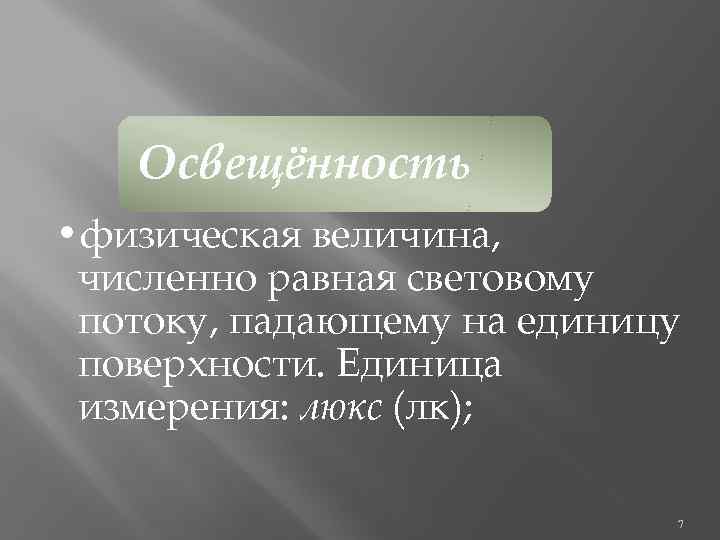 Освещённость

• физическая величина, численно равная световому потоку, падающему на единицу поверхности. Единица измерения: люкс (лк);

7